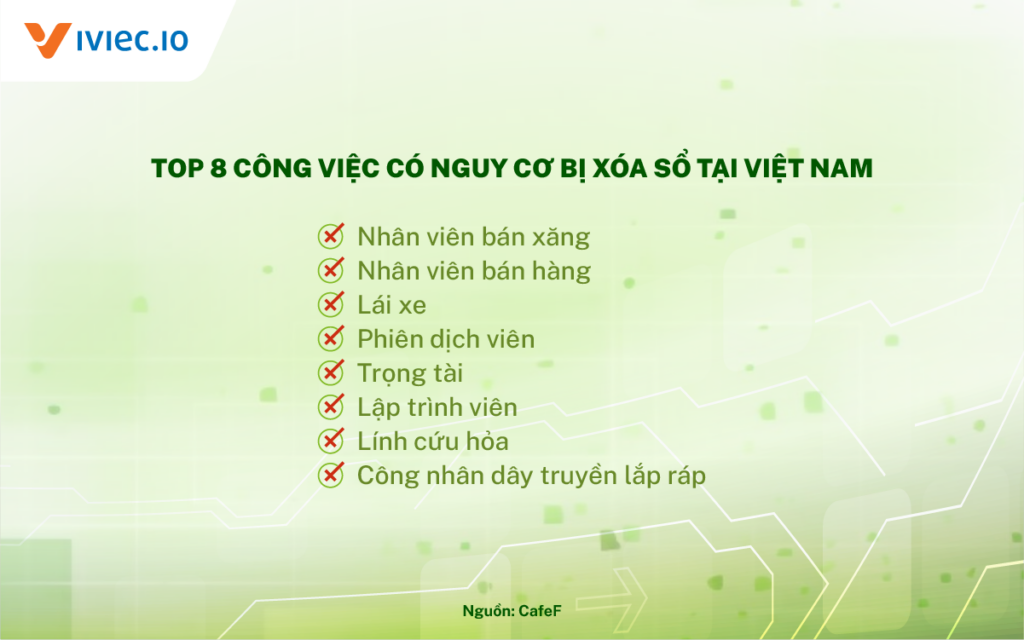 IVIEC.IO

TOP 8 CÔNG VIỆC CÓ NGUY CƠ BỊ XÓA SỔ TẠI VIỆT NAM

Nhân viên bán xăng
Nhân viên bán hàng
Lái xe
Phiên dịch viên
Trọng tài
Lập trình viên
Lính cứu hỏa
Công nhân dây truyền lắp ráp

Nguồn: CafeF